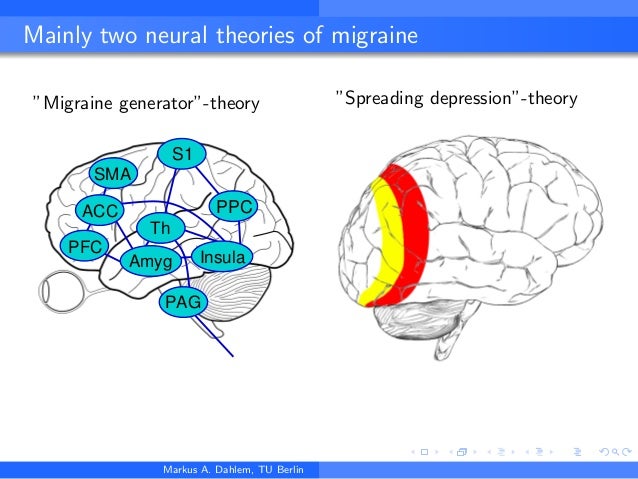 Mainly two neural theories of migraine

"Migraine generator"-theory

S1
SMA
ACC
PPC
Th
PFC
Amyg
Insula
PAG

"Spreading depression"-theory

Markus A. Dahlem, TU Berlin